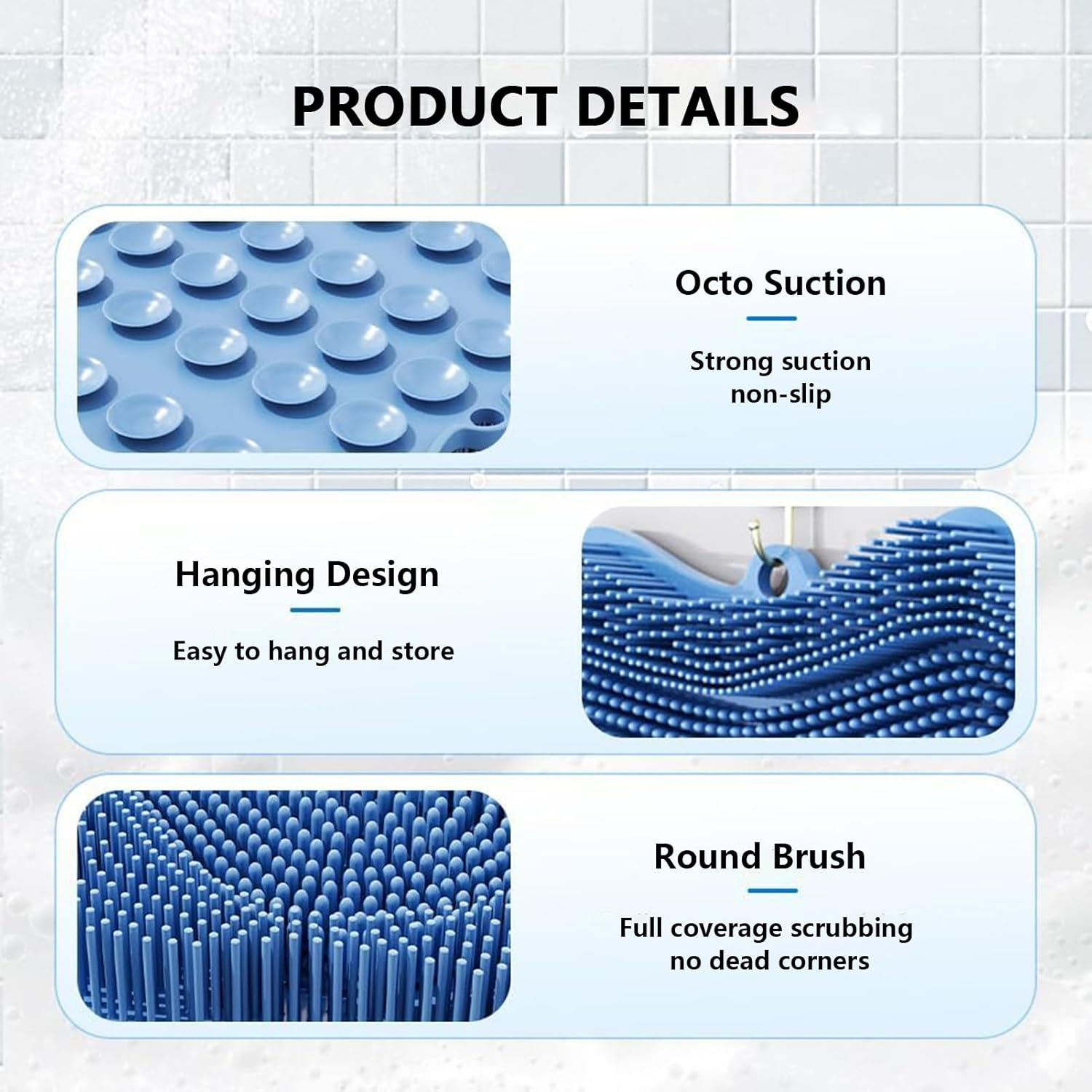 PRODUCT DETAILS

Octo Suction

Strong suction
non-slip

Hanging Design

Easy to hang and store

Round Brush

Full coverage scrubbing
no dead corners